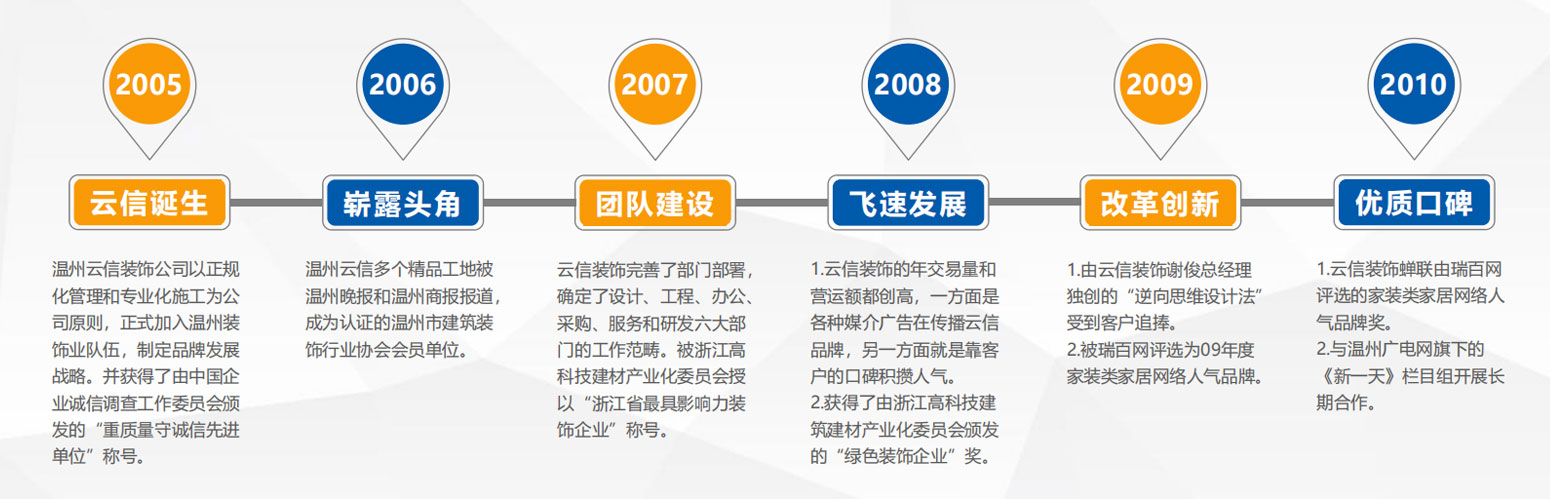 2005

云信诞生

温州云信装饰公司以正规化管理和专业化施工为公司原则，正式加入温州装饰业队伍，制定品牌发展战略。并获得了由中国企业诚信调查工作委员会颁发的“重质量守诚信先进单位”称号。

2006

崭露头角

温州云信多个精品工地被温州晚报和温州商报报道，成为认证的温州市建筑装饰行业协会会员单位。

2007

团队建设

云信装饰完善了部门部署，确定了设计、工程、办公、采购、服务和研发六大部门的工作范畴。被浙江高科技建材产业化委员会授以“浙江省最具影响力装饰企业”称号。

2008

飞速发展

1.云信装饰的年交易量和营运额都创高，一方面是各种媒介广告在传播云信品牌，另一方面就是靠客户的口碑积攒人气。
2.获得了由浙江高科技建筑建材产业化委员会颁发的“绿色装饰企业”奖。

2009

改革创新

1.由云信装饰谢俊总经理独创的“逆向思维设计法”受到客户追捧。
2.被瑞百网评选为09年度家装类家居网络人气品牌。

2010

优质口碑

1.云信装饰蝉联由瑞百网评选的家装类家居网络人气品牌奖。
2.与温州广电网旗下的《新一天》栏目组开展长期合作。